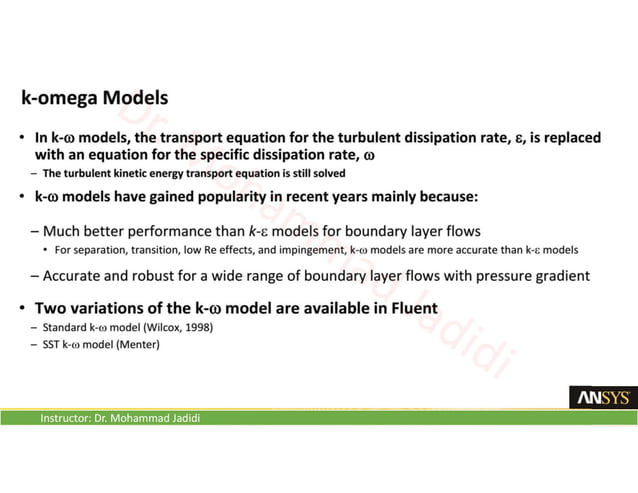 k-omega Models

• In k-ω models, the transport equation for the turbulent dissipation rate, ε, is replaced with an equation for the specific dissipation rate, ω

– The turbulent kinetic energy transport equation is still solved

• k-ω models have gained popularity in recent years mainly because:

– Much better performance than k-ε models for boundary layer flows

• For separation, transition, low Re effects, and impingement, k-ω models are more accurate than k-ε models

– Accurate and robust for a wide range of boundary layer flows with pressure gradient

• Two variations of the k-ω model are available in Fluent

– Standard k-ω model (Wilcox, 1998)

– SST k-ω model (Menter)

Dr. Mohammad Jadidi

ANSYS

Instructor: Dr. Mohammad Jadidi